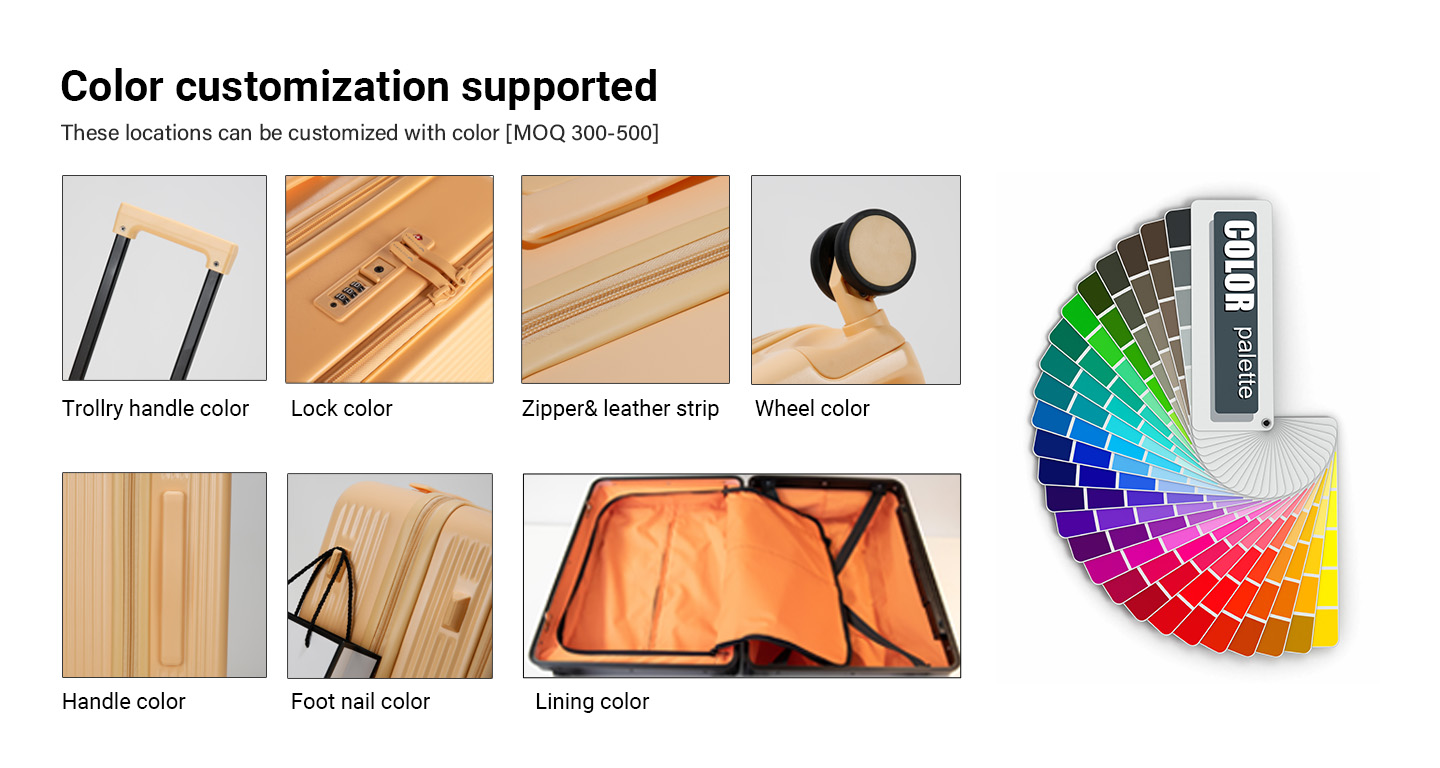 Color customization supported

These locations can be customized with color [MOQ 300-500]

Trollry handle color

Lock color

Zipper& leather strip

Wheel color

Handle color

Foot nail color

Lining color

COLOR palette